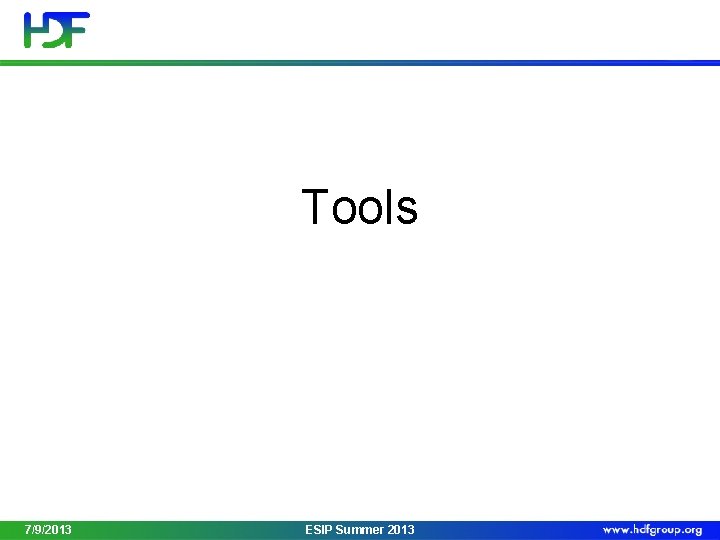 HDF

Tools

7/9/2013 ESIP Summer 2013 www.hdfgroup.org